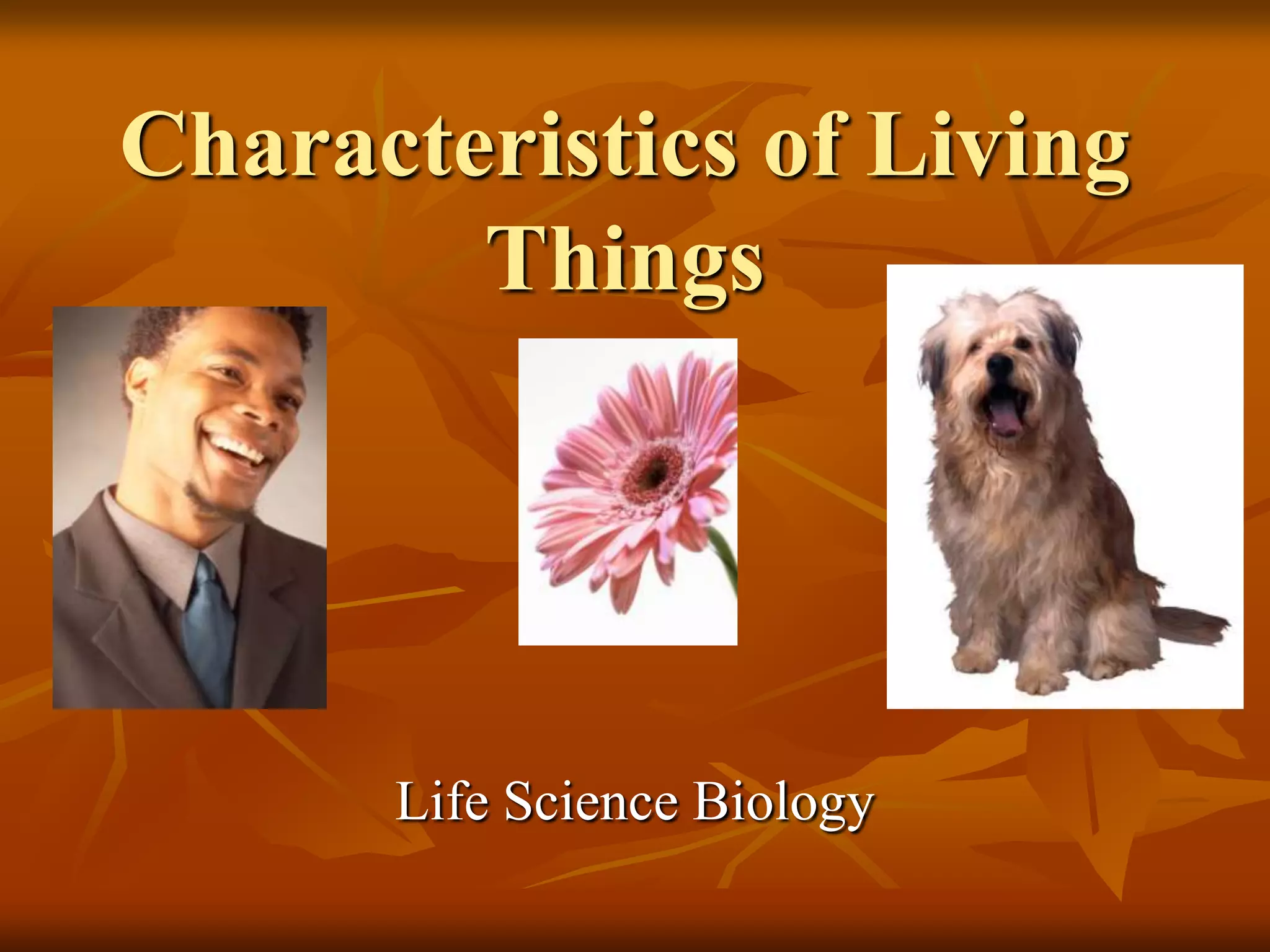 Characteristics of Living Things

Life Science Biology